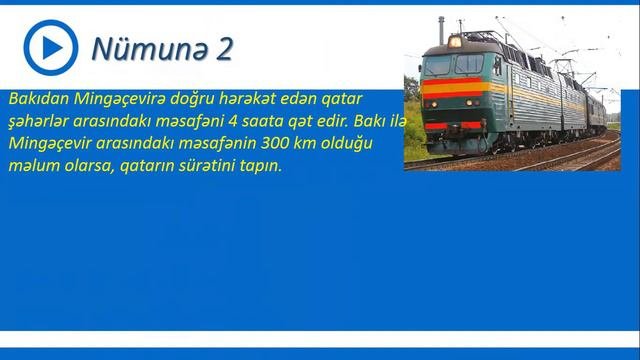 Nümunə 2

Bakıdan Mingəçevirə doğru hərəkət edən qatar şəhərlər arasındakı məsafəni 4 saata qət edir. Bakı ilə Mingəçevir arasındakı məsafənin 300 km olduğu məlum olarsa, qatarın sürətini tapın.